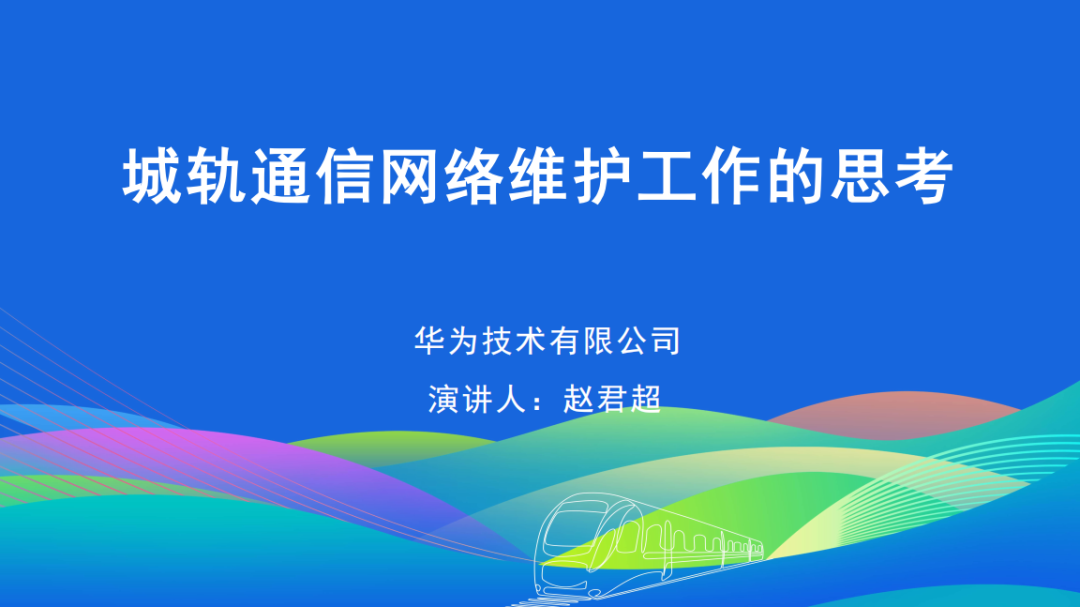 城轨通信网络维护工作的思考

华为技术有限公司

演讲人：赵君超